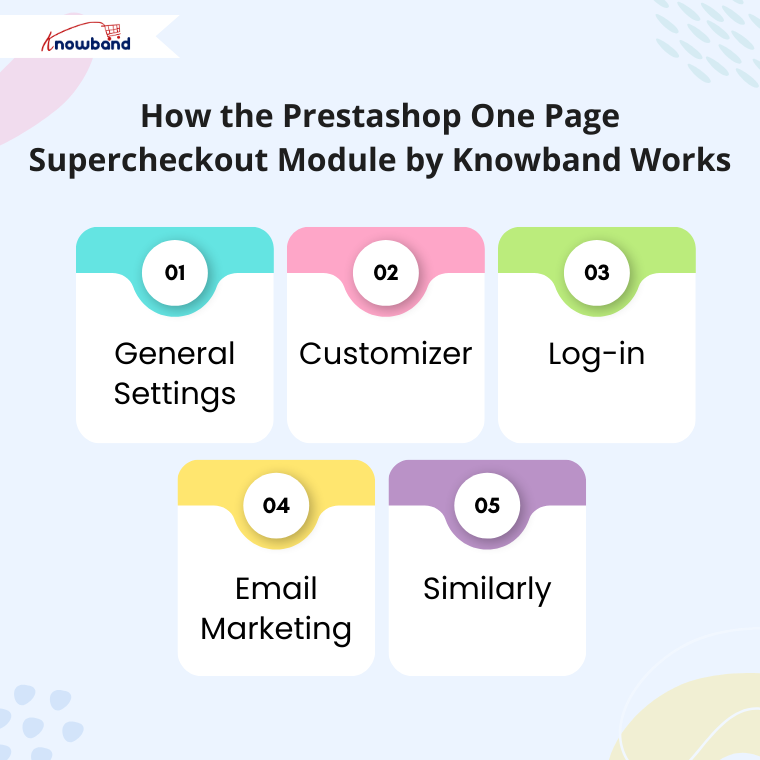 Knowband

How the Prestashop One Page Supercheckout Module by Knowband Works

01
General Settings

02
Customizer

03
Log-in

04
Email Marketing

05
Similarly